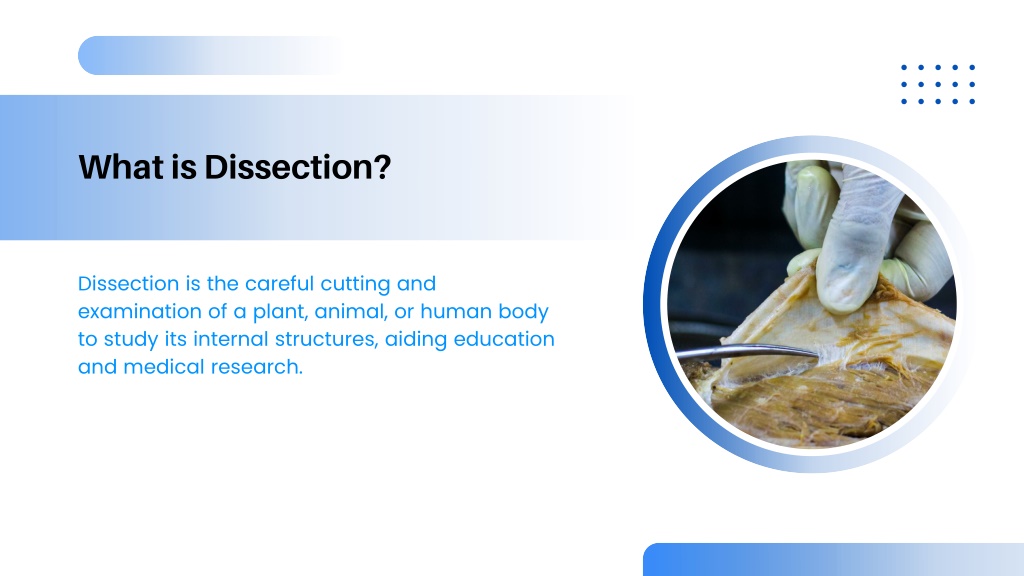 What is Dissection?

Dissection is the careful cutting and examination of a plant, animal, or human body to study its internal structures, aiding education and medical research.